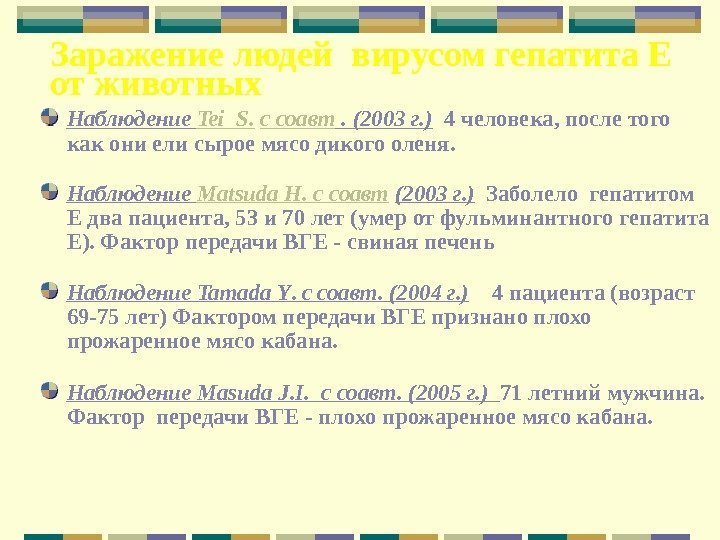 Заражение людей вирусом гепатита Е от животных

Наблюдение Tei S. с соавт . (2003 г.) 4 человека, после того как они ели сырое мясо дикого оленя.

Наблюдение Matsuda H. с соавт (2003 г.) Заболело гепатитом Е два пациента, 53 и 70 лет (умер от фульминантного гепатита Е). Фактор передачи ВГЕ - свиная печень

Наблюдение Tamada Y. с соавт. (2004 г.) 4 пациента (возраст 69-75 лет) Фактором передачи ВГЕ признано плохо прожаренное мясо кабана.

Наблюдение Masuda J.I. с соавт. (2005 г.) 71 летний мужчина. Фактор передачи ВГЕ - плохо прожаренное мясо кабана.